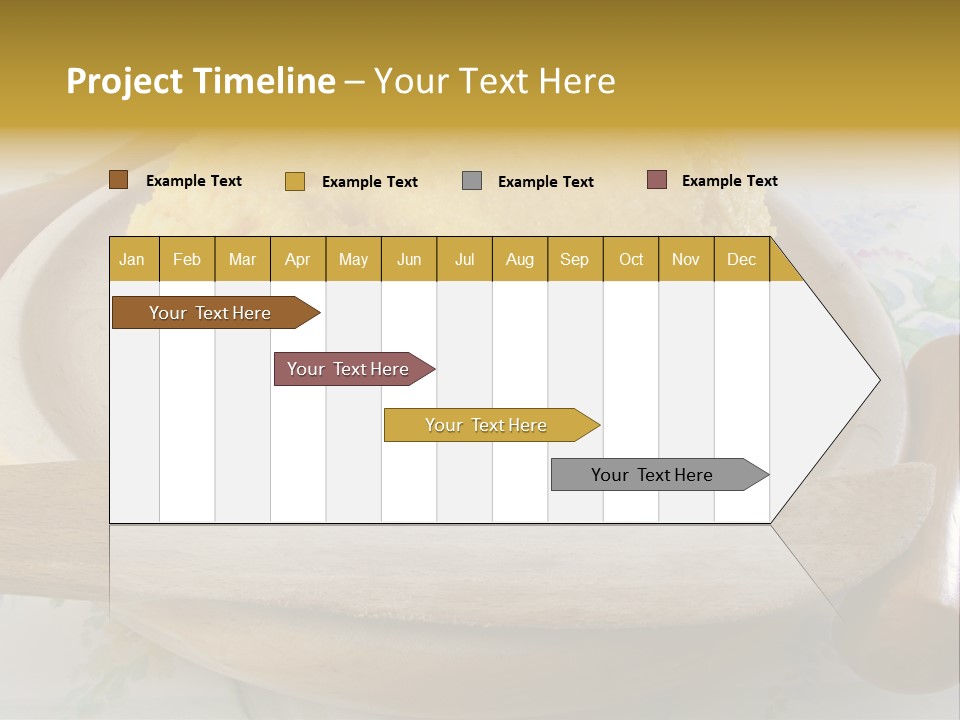 Project Timeline – Your Text Here

Example Text
Example Text
Example Text
Example Text

| Jan | Feb | Mar | Apr | May | Jun | Jul | Aug | Sep | Oct | Nov | Dec |
|---|---|---|---|---|---|---|---|---|---|---|---|

Your Text Here
Your Text Here
Your Text Here
Your Text Here